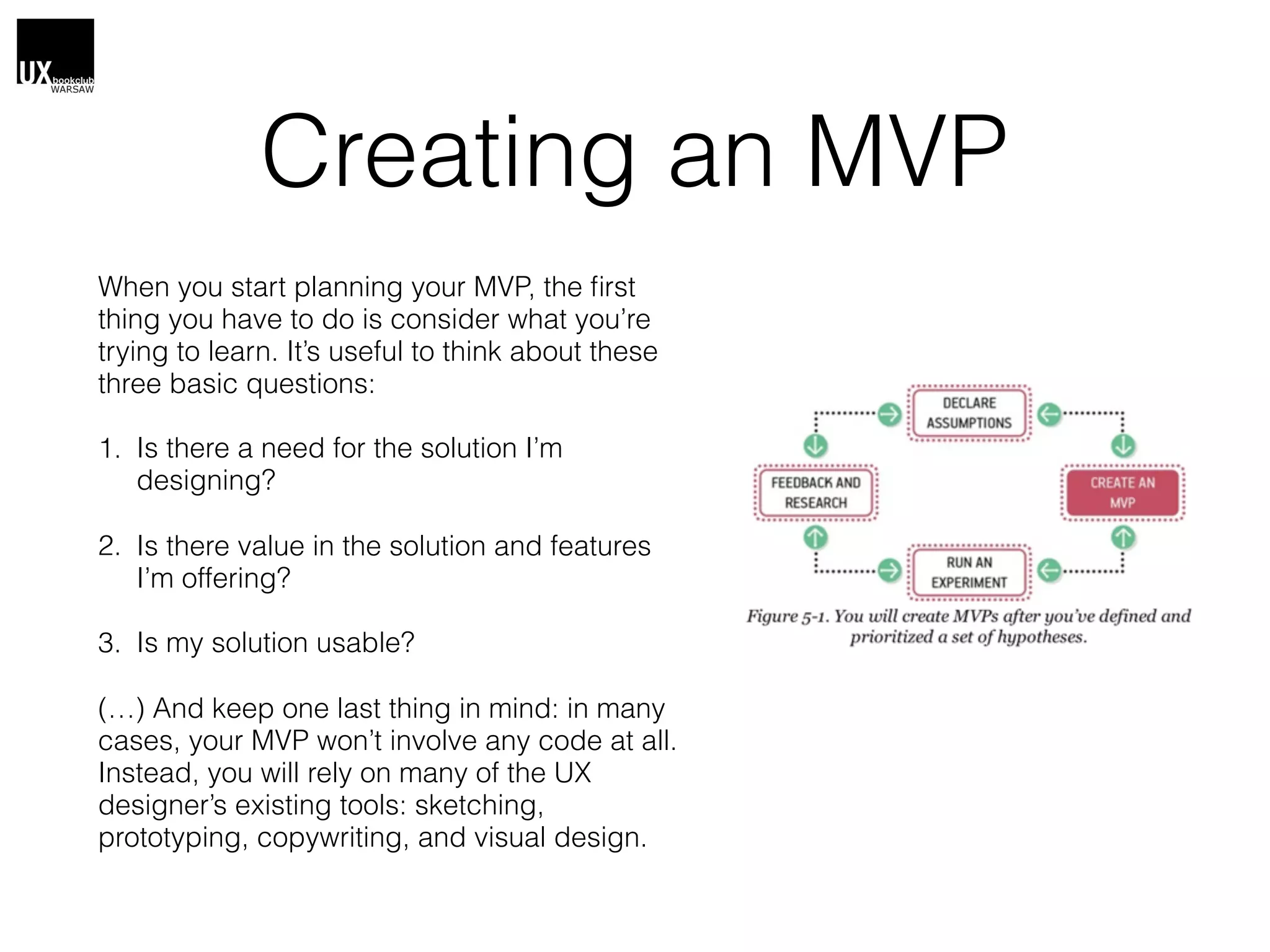 UX bookclub WARSAW

Creating an MVP

When you start planning your MVP, the first thing you have to do is consider what you're trying to learn. It's useful to think about these three basic questions:

1. Is there a need for the solution I'm designing?

2. Is there value in the solution and features I'm offering?

3. Is my solution usable?

(…) And keep one last thing in mind: in many cases, your MVP won't involve any code at all. Instead, you will rely on many of the UX designer's existing tools: sketching, prototyping, copywriting, and visual design.

DECLARE ASSUMPTIONS

FEEDBACK AND RESEARCH

CREATE AN MVP

RUN AN EXPERIMENT

Figure 5-1. You will create MVPs after you've defined and prioritized a set of hypotheses.